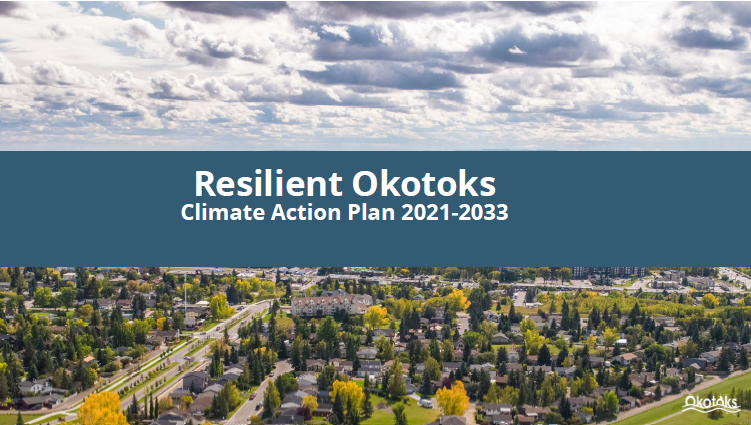 Resilient Okotoks
Climate Action Plan 2021-2033

Okotoks